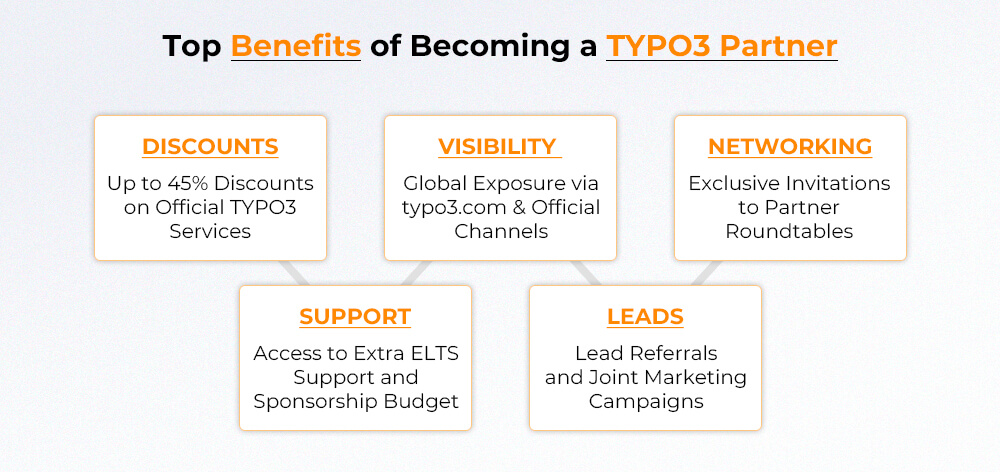 Top Benefits of Becoming a TYPO3 Partner

DISCOUNTS
Up to 45% Discounts on Official TYPO3 Services

VISIBILITY
Global Exposure via typo3.com & Official Channels

NETWORKING
Exclusive Invitations to Partner Roundtables

SUPPORT
Access to Extra ELTS Support and Sponsorship Budget

LEADS
Lead Referrals and Joint Marketing Campaigns